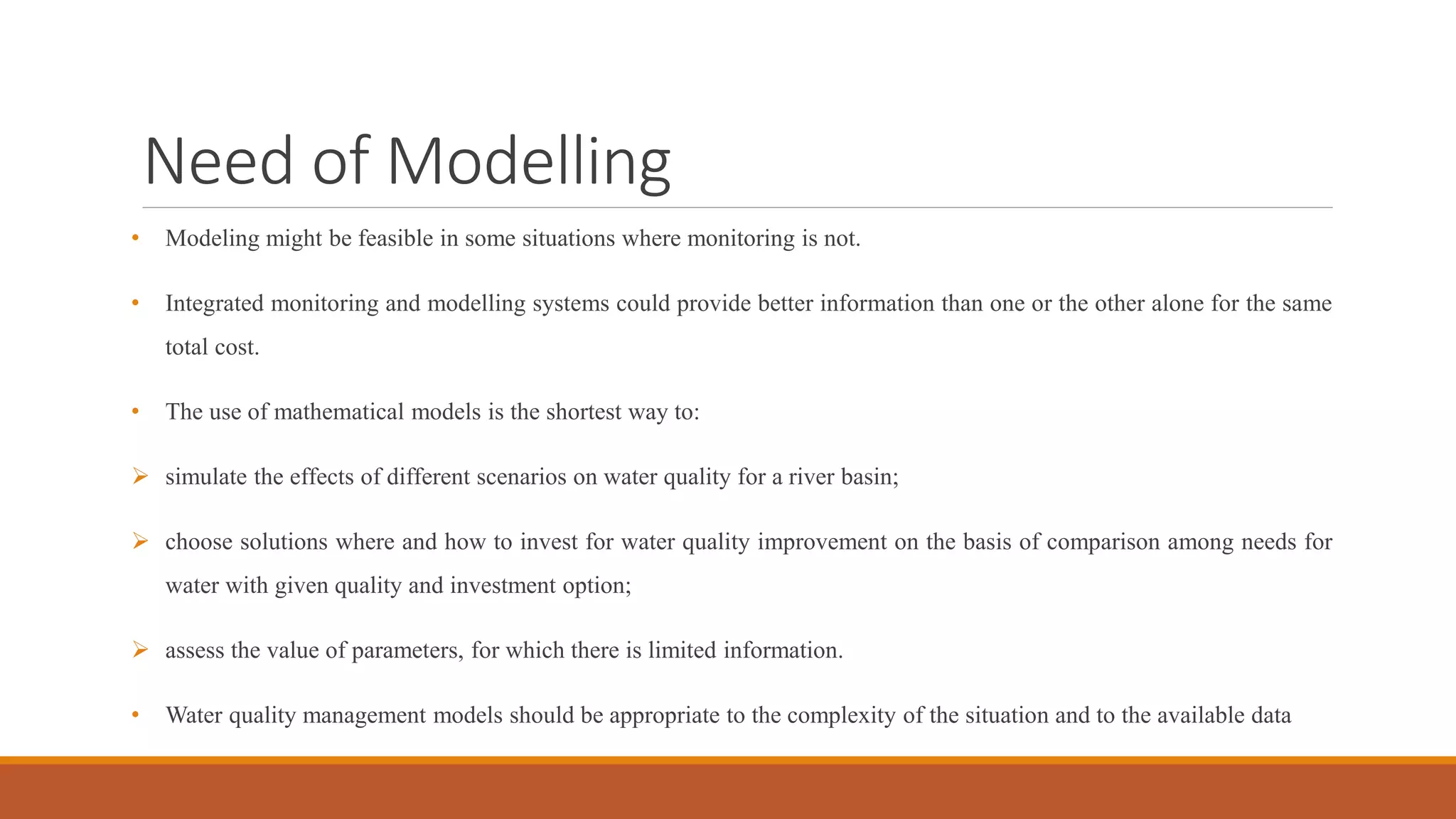 Need of Modelling

• Modeling might be feasible in some situations where monitoring is not.

• Integrated monitoring and modelling systems could provide better information than one or the other alone for the same total cost.

• The use of mathematical models is the shortest way to:

➢ simulate the effects of different scenarios on water quality for a river basin;

➢ choose solutions where and how to invest for water quality improvement on the basis of comparison among needs for water with given quality and investment option;

➢ assess the value of parameters, for which there is limited information.

• Water quality management models should be appropriate to the complexity of the situation and to the available data